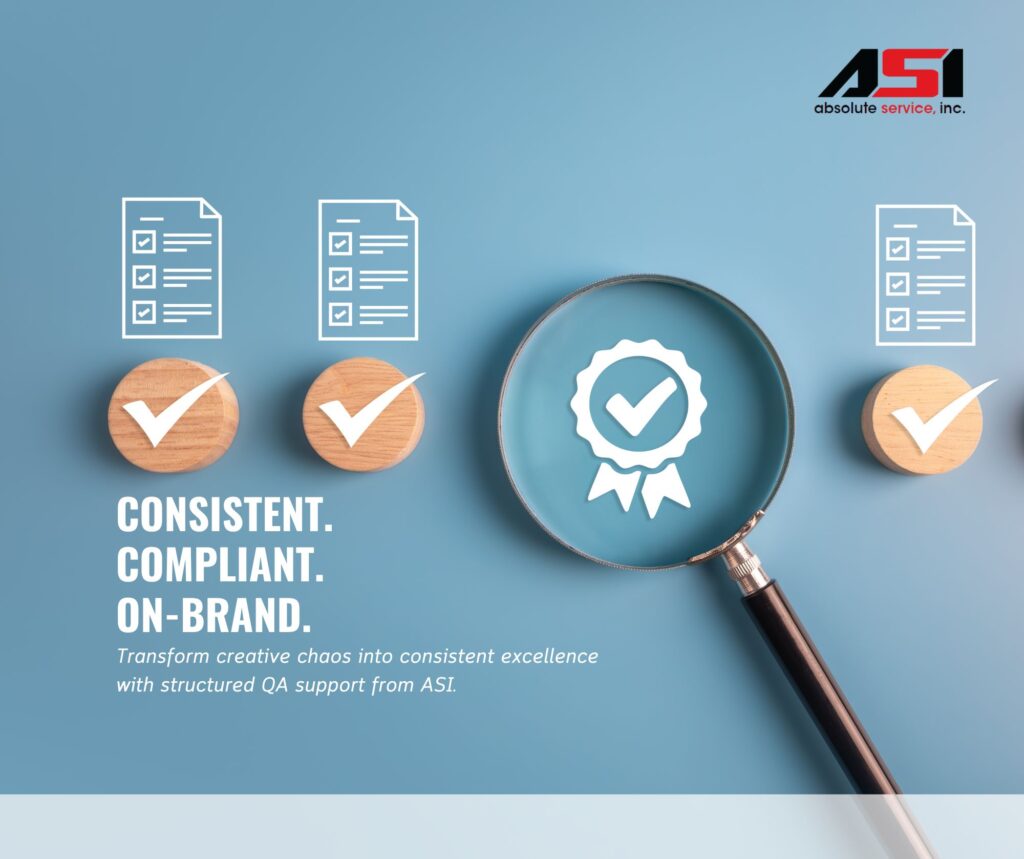 ASI
absolute service, inc.

CONSISTENT.
COMPLIANT.
ON-BRAND.

Transform creative chaos into consistent excellence with structured QA support from ASI.